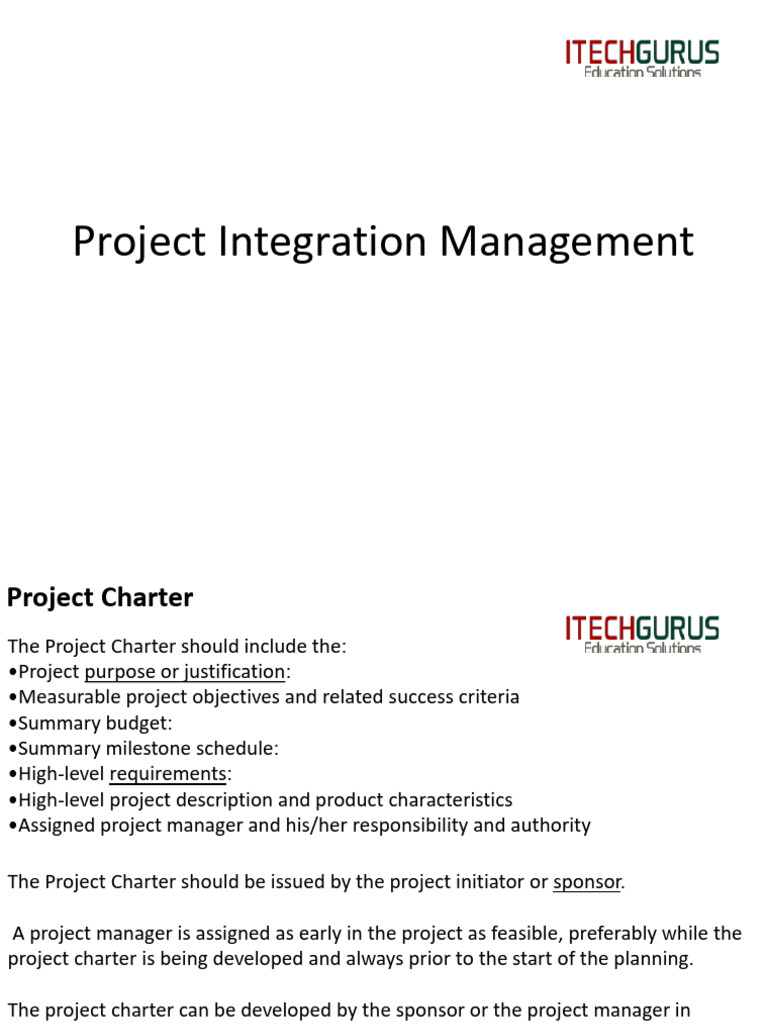 ITECHGURUS
Education Solutions

Project Integration Management

Project Charter

ITECHGURUS
Education Solutions

The Project Charter should include the:
•Project purpose or justification:
•Measurable project objectives and related success criteria
•Summary budget:
•Summary milestone schedule:
•High-level requirements:
•High-level project description and product characteristics
•Assigned project manager and his/her responsibility and authority

The Project Charter should be issued by the project initiator or sponsor.

A project manager is assigned as early in the project as feasible, preferably while the project charter is being developed and always prior to the start of the planning.

The project charter can be developed by the sponsor or the project manager in